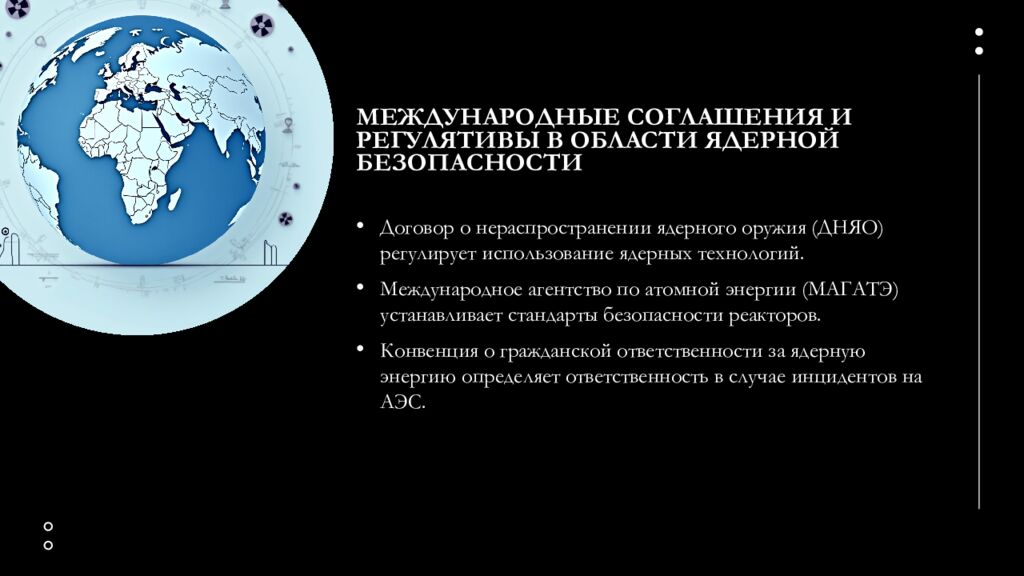 МЕЖДУНАРОДНЫЕ СОГЛАШЕНИЯ И РЕГУЛЯТИВЫ В ОБЛАСТИ ЯДЕРНОЙ БЕЗОПАСНОСТИ

• Договор о нераспространении ядерного оружия (ДНЯО) регулирует использование ядерных технологий.

• Международное агентство по атомной энергии (МАГАТЭ) устанавливает стандарты безопасности реакторов.

• Конвенция о гражданской ответственности за ядерную энергию определяет ответственность в случае инцидентов на АЭС.